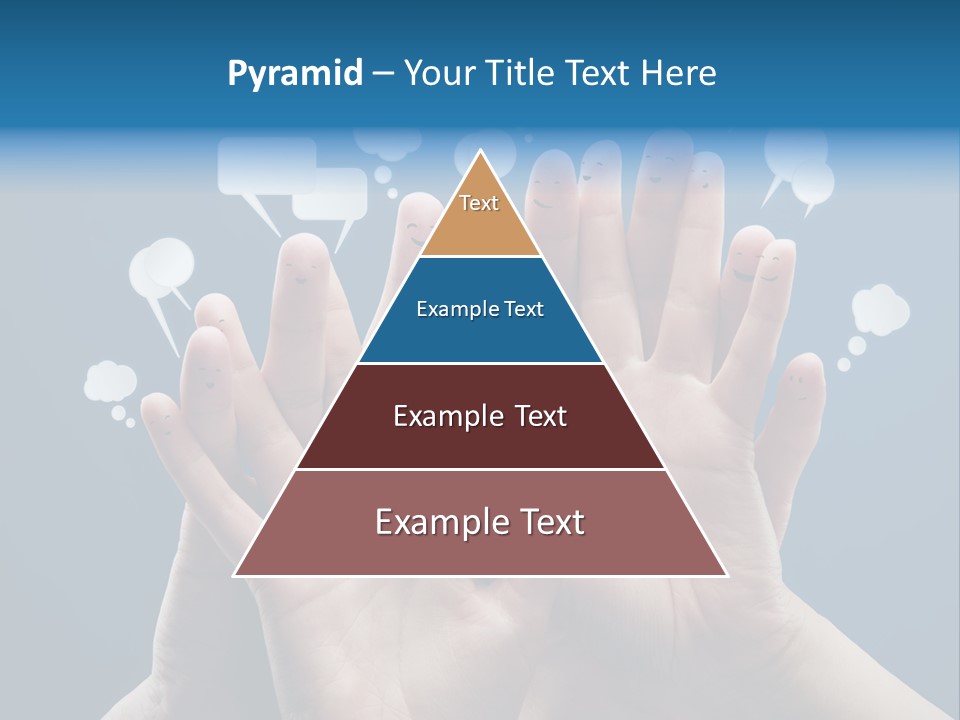 Pyramid – Your Title Text Here

Text

Example Text

Example Text

Example Text